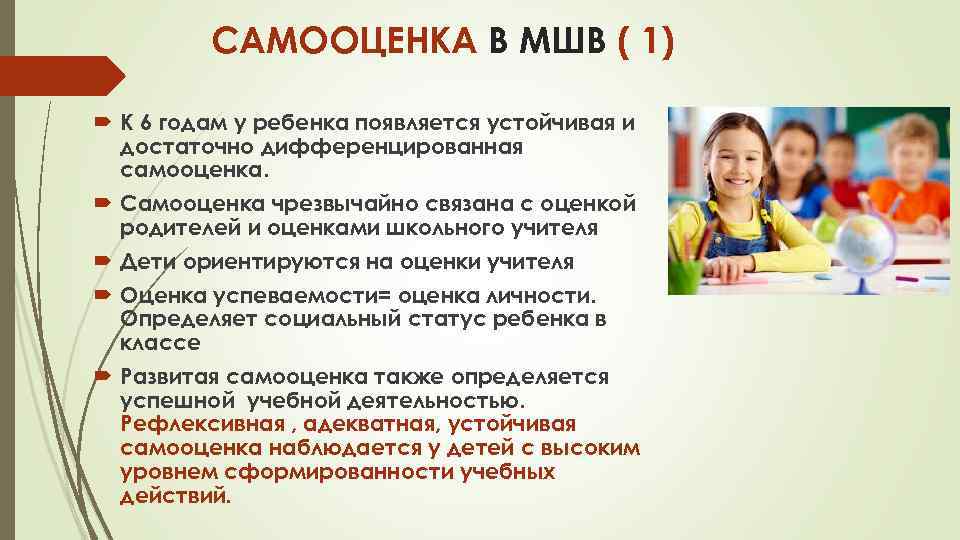 САМООЦЕНКА В МШВ ( 1)

К 6 годам у ребенка появляется устойчивая и достаточно дифференцированная самооценка.

Самооценка чрезвычайно связана с оценкой родителей и оценками школьного учителя

Дети ориентируются на оценки учителя

Оценка успеваемости= оценка личности. Определяет социальный статус ребенка в классе

Развитая самооценка также определяется успешной учебной деятельностью. Рефлексивная , адекватная, устойчивая самооценка наблюдается у детей с высоким уровнем сформированности учебных действий.